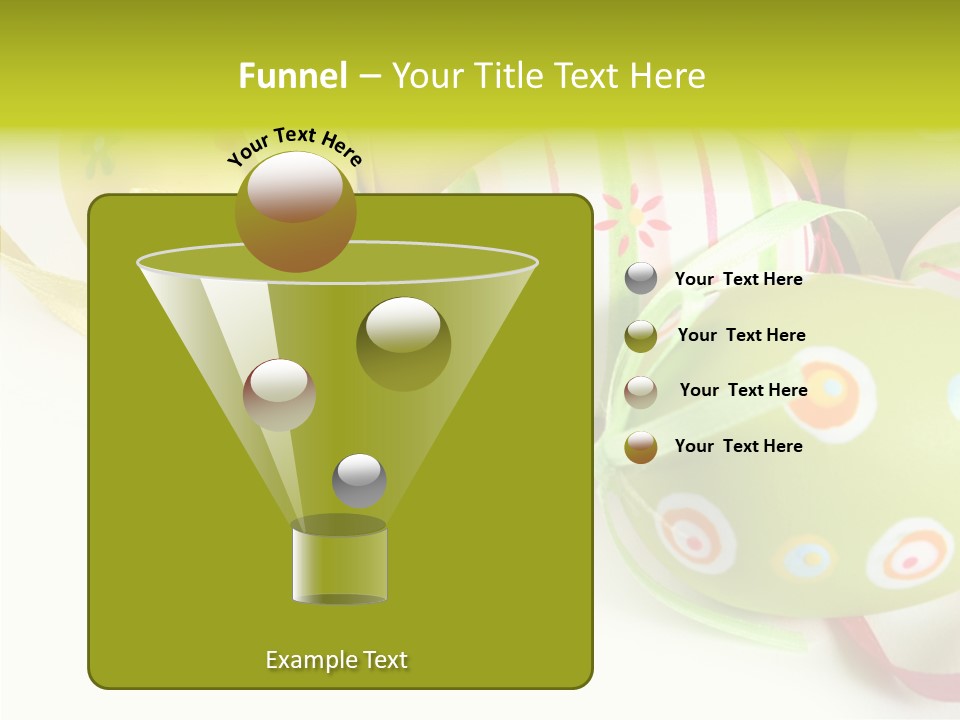 Funnel – Your Title Text Here

Your Text Here

Your Text Here

Your Text Here

Your Text Here

Your Text Here

Example Text